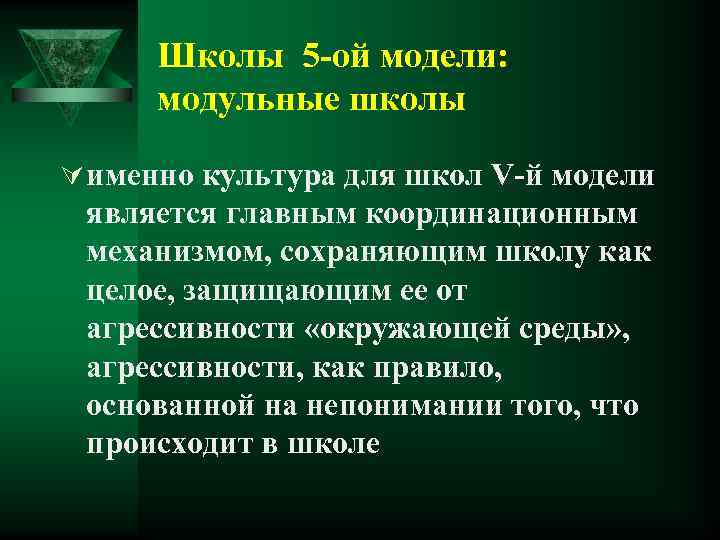 Школы 5-ой модели: модульные школы

именно культура для школ V-й модели является главным координационным механизмом, сохраняющим школу как целое, защищающим ее от агрессивности «окружающей среды», агрессивности, как правило, основанной на непонимании того, что происходит в школе